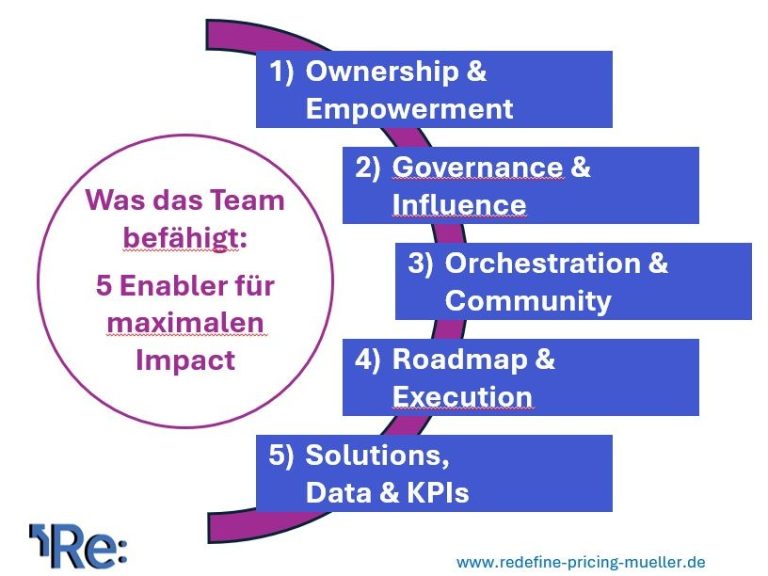 Was das Team befähigt:

5 Enabler für maximalen Impact

1) Ownership & Empowerment

2) Governance & Influence

3) Orchestration & Community

4) Roadmap & Execution

5) Solutions, Data & KPIs

Re:

www.redefine-pricing-mueller.de